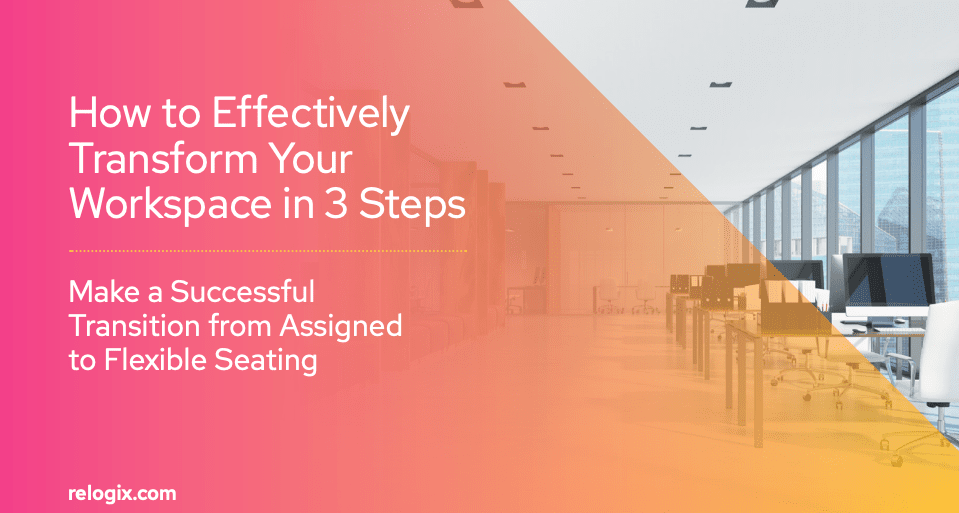 How to Effectively Transform Your Workspace in 3 Steps

Make a Successful Transition from Assigned to Flexible Seating

relogix.com